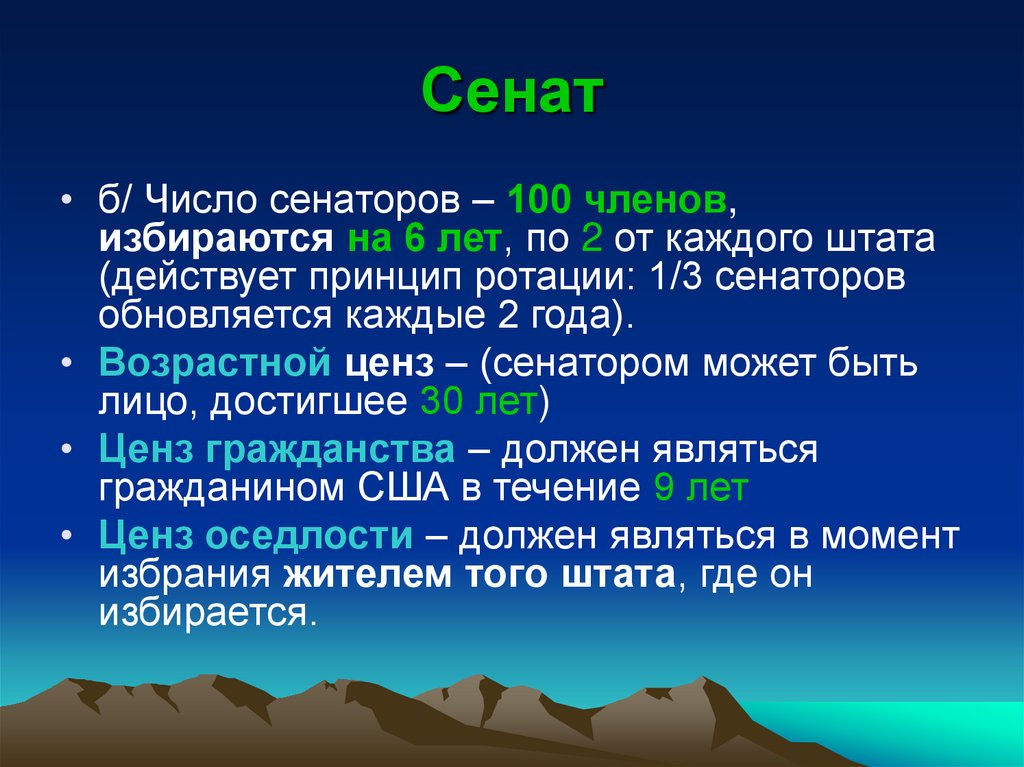 Сенат

• б/ Число сенаторов – 100 членов, избираются на 6 лет, по 2 от каждого штата (действует принцип ротации: 1/3 сенаторов обновляется каждые 2 года).
• Возрастной ценз – (сенатором может быть лицо, достигшее 30 лет)
• Ценз гражданства – должен являться гражданином США в течение 9 лет
• Ценз оседлости – должен являться в момент избрания жителем того штата, где он избирается.